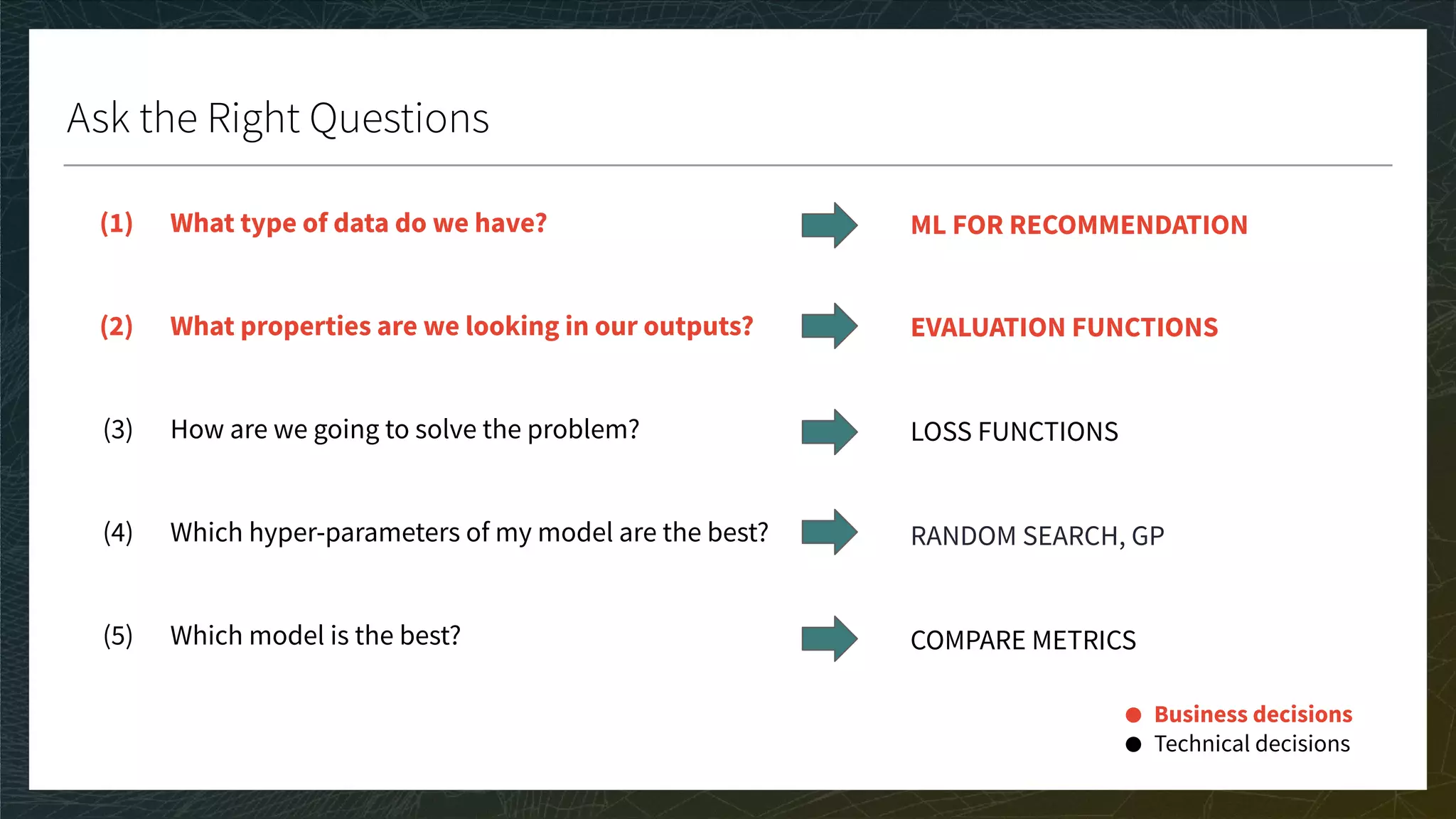 Ask the Right Questions

(1) What type of data do we have? ML FOR RECOMMENDATION

(2) What properties are we looking in our outputs? EVALUATION FUNCTIONS

(3) How are we going to solve the problem? LOSS FUNCTIONS

(4) Which hyper-parameters of my model are the best? RANDOM SEARCH, GP

(5) Which model is the best? COMPARE METRICS

Business decisions
Technical decisions